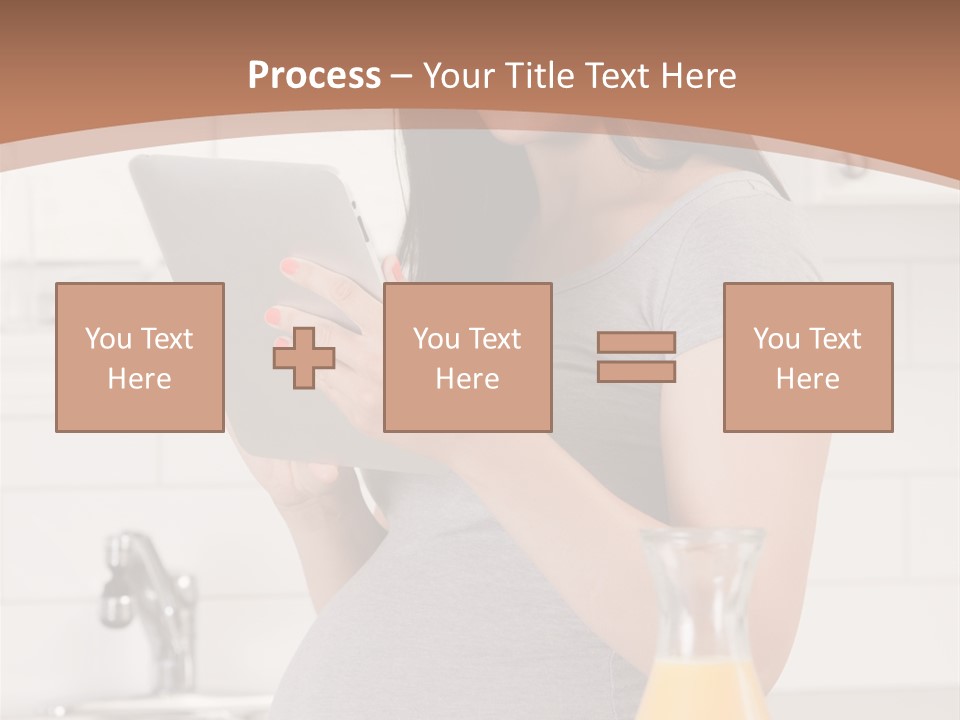 Process – Your Title Text Here

You Text Here

You Text Here

You Text Here